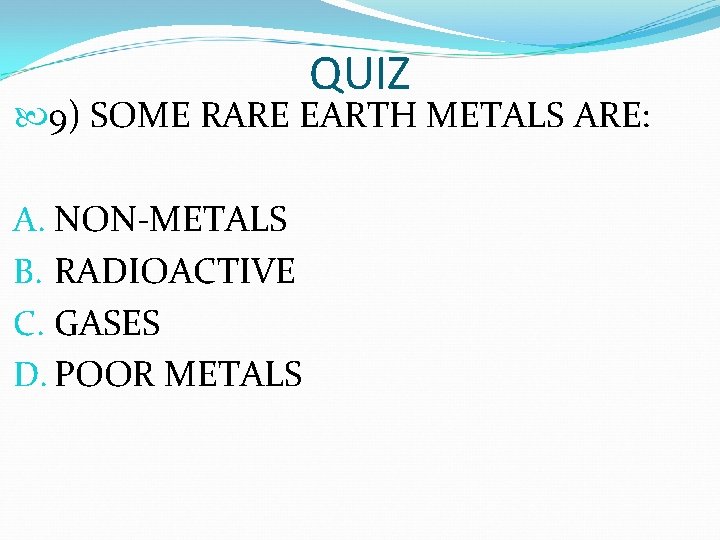 QUIZ

9) SOME RARE EARTH METALS ARE:

A. NON-METALS
B. RADIOACTIVE
C. GASES
D. POOR METALS